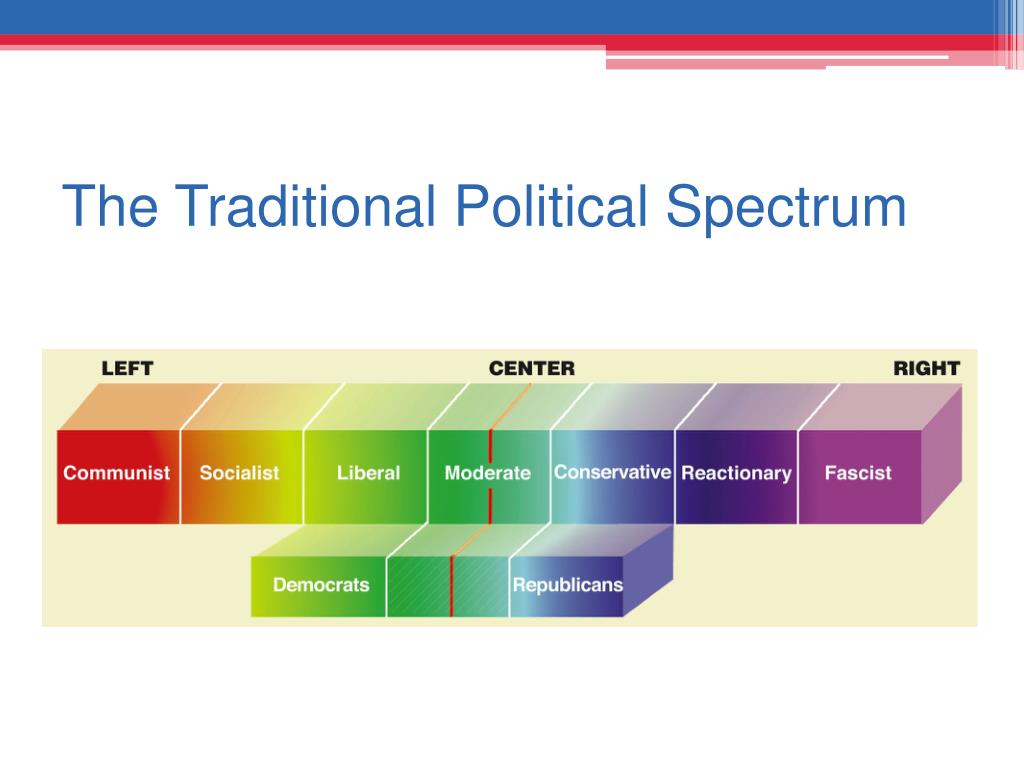 The Traditional Political Spectrum

LEFT

CENTER

RIGHT

Communist

Socialist

Liberal

Moderate

Conservative

Reactionary

Fascist

Democrats

Republicans